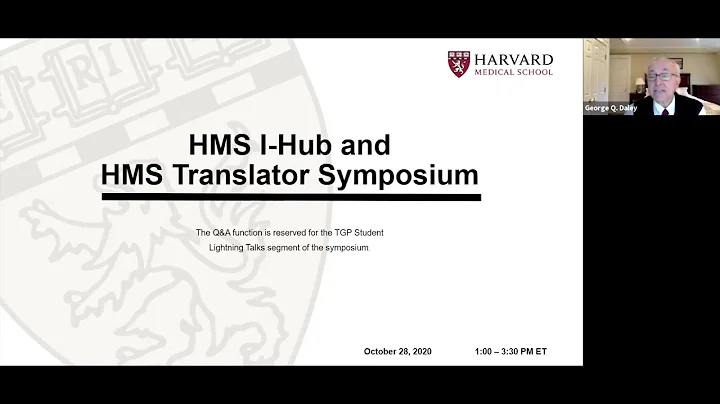 HARVARD
MEDICAL SCHOOL

George Q. Daley

HMS I-Hub and
HMS Translator Symposium

The Q&A function is reserved for the TGP Student Lightning Talks segment of the symposium.

October 28, 2020 1:00 – 3:30 PM ET